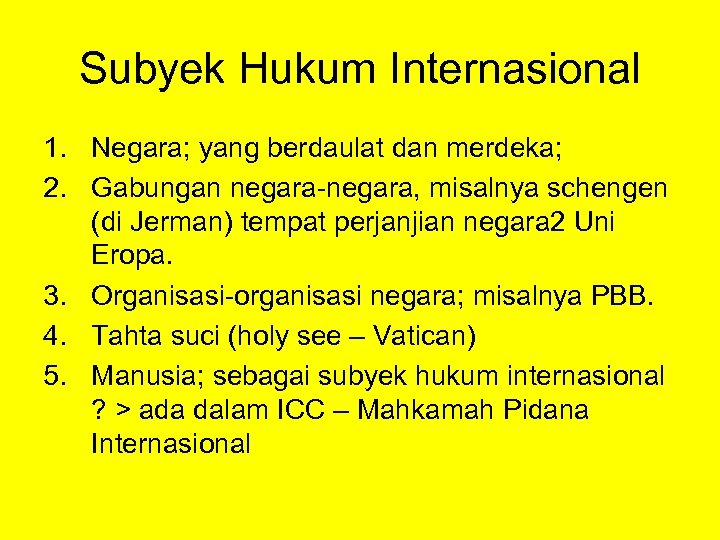 Subyek Hukum Internasional

1. Negara; yang berdaulat dan merdeka;
2. Gabungan negara-negara, misalnya schengen (di Jerman) tempat perjanjian negara2 Uni Eropa.
3. Organisasi-organisasi negara; misalnya PBB.
4. Tahta suci (holy see – Vatican)
5. Manusia; sebagai subyek hukum internasional ? > ada dalam ICC – Mahkamah Pidana Internasional